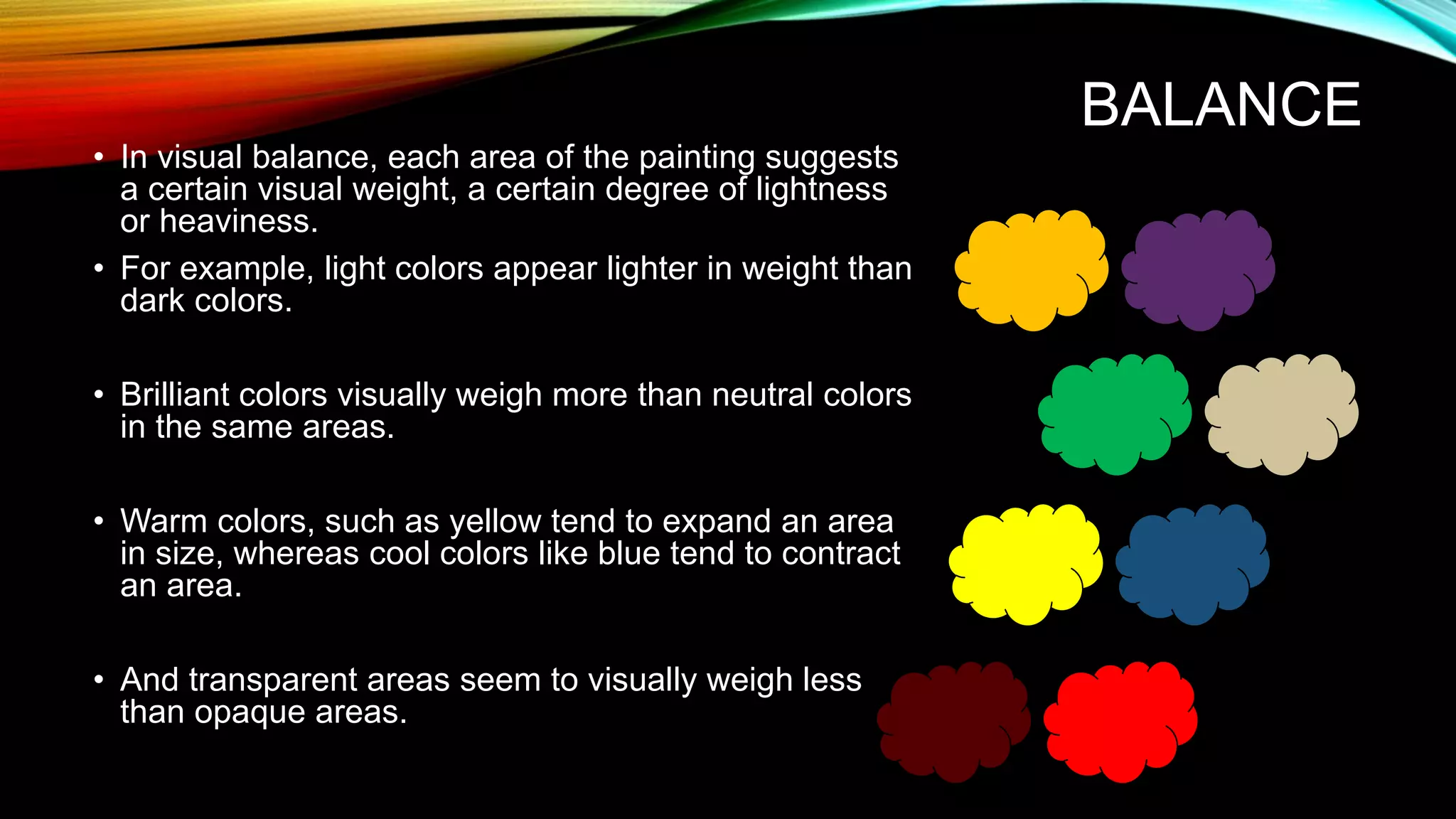 BALANCE

• In visual balance, each area of the painting suggests a certain visual weight, a certain degree of lightness or heaviness.

• For example, light colors appear lighter in weight than dark colors.

• Brilliant colors visually weigh more than neutral colors in the same areas.

• Warm colors, such as yellow tend to expand an area in size, whereas cool colors like blue tend to contract an area.

• And transparent areas seem to visually weigh less than opaque areas.